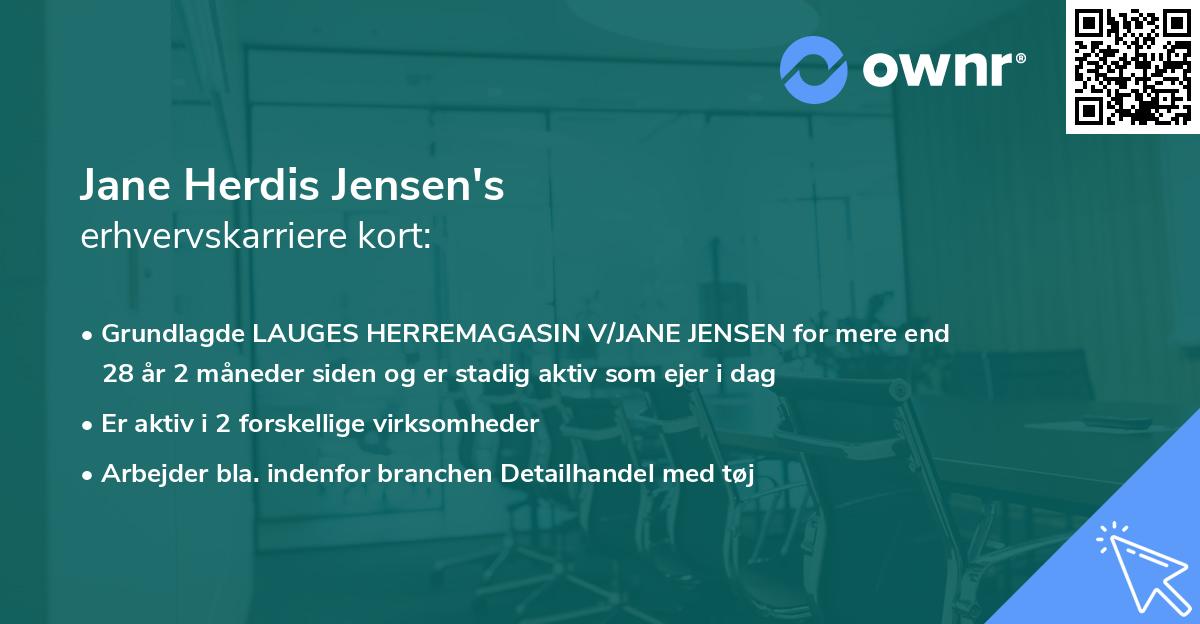 ownr®

Jane Herdis Jensen's
erhvervskarriere kort:

• Grundlagde LAUGES HERREMAGASIN V/JANE JENSEN for mere end 28 år 2 måneder siden og er stadig aktiv som ejer i dag
• Er aktiv i 2 forskellige virksomheder
• Arbejder bla. indenfor branchen Detailhandel med tøj